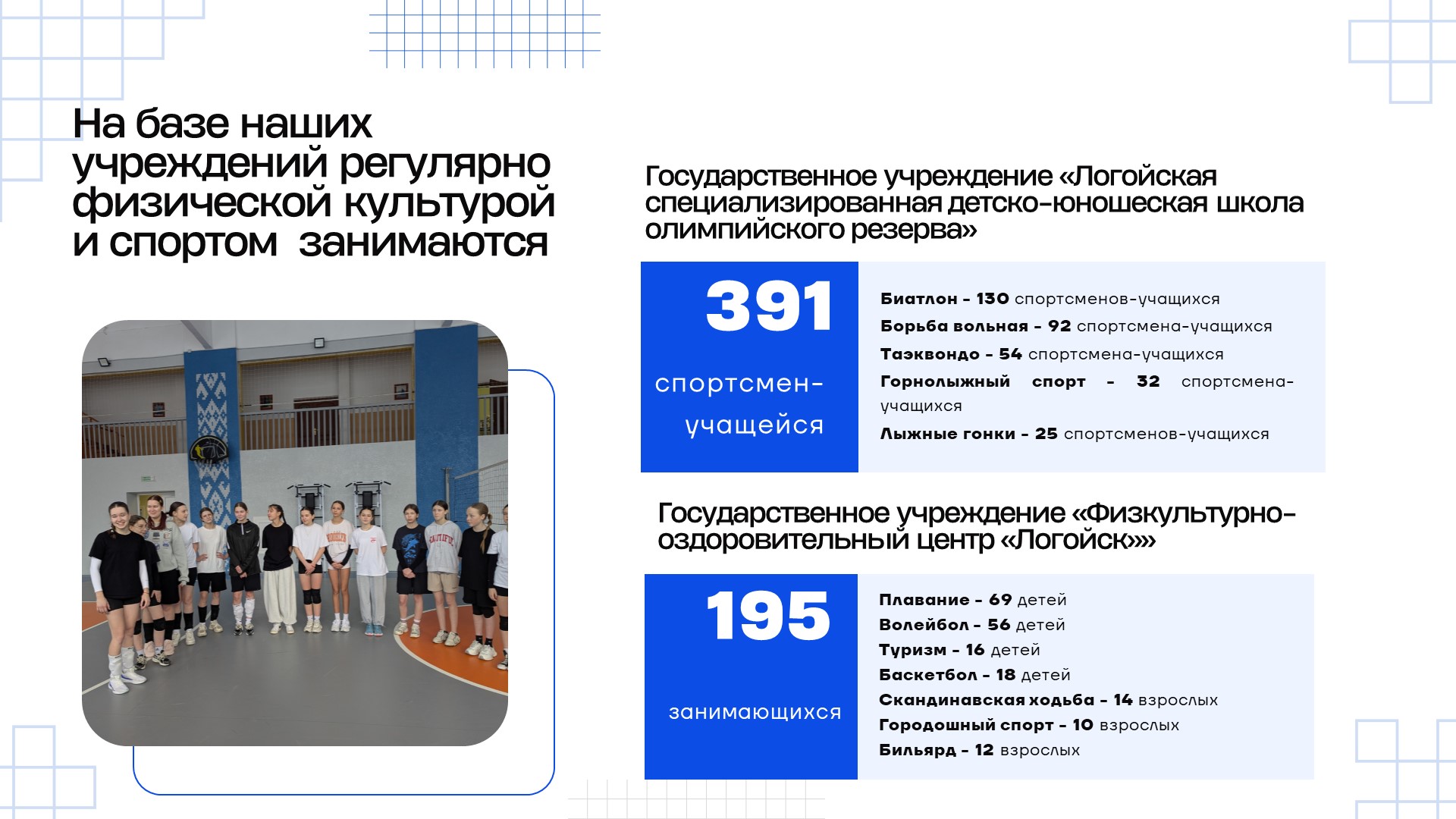 На базе наших учреждений регулярно физической культурой и спортом занимаются

Государственное учреждение «Логойская специализированная детско-юношеская школа олимпийского резерва»

391
спортсмен-учащейся

Биатлон - 130 спортсменов-учащихся
Борьба вольная - 92 спортсмена-учащихся
Таэквондо - 54 спортсмена-учащихся
Горнолыжный спорт - 32 спортсмена-учащихся
Лыжные гонки - 25 спортсменов-учащихся

Государственное учреждение «Физкультурно-оздоровительный центр «Логойск»»

195
занимающихся

Плавание - 69 детей
Волейбол - 56 детей
Туризм - 16 детей
Баскетбол - 18 детей
Скандинавская ходьба - 14 взрослых
Городошный спорт - 10 взрослых
Бильярд - 12 взрослых